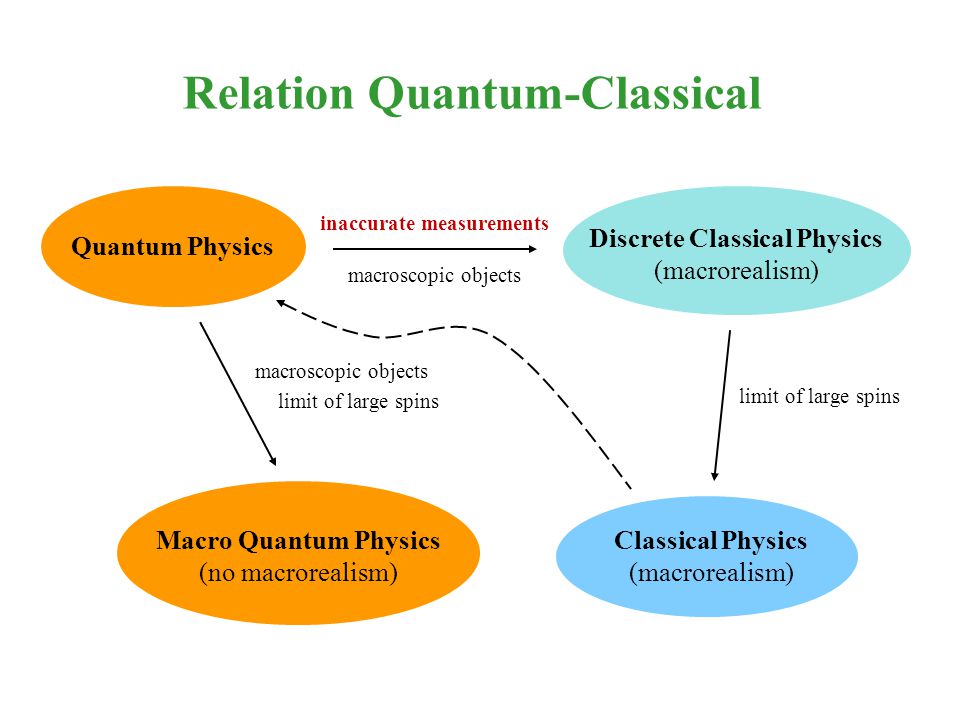 Relation Quantum-Classical

Quantum Physics

inaccurate measurements

macroscopic objects

Discrete Classical Physics
(macrorealism)

macroscopic objects
limit of large spins

limit of large spins

Macro Quantum Physics
(no macrorealism)

Classical Physics
(macrorealism)